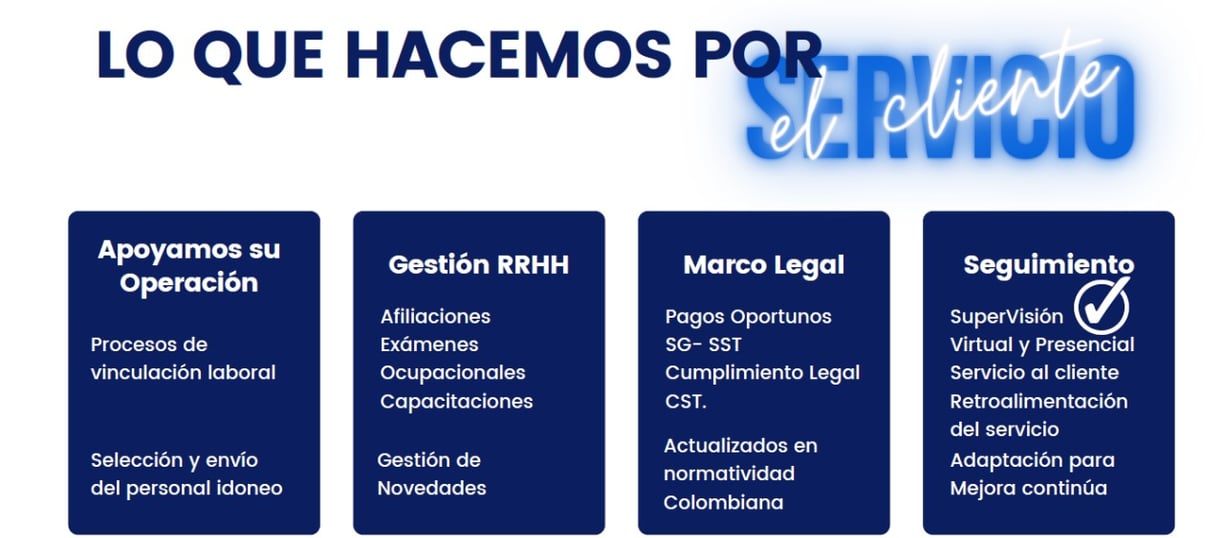 LO QUE HACEMOS POR SERVICIO el cliente

Apoyamos su Operación

Procesos de vinculación laboral

Selección y envío del personal idoneo

Gestión RRHH

Afiliaciones
Exámenes Ocupacionales
Capacitaciones

Gestión de Novedades

Marco Legal

Pagos Oportunos
SG- SST
Cumplimiento Legal CST.

Actualizados en normatividad Colombiana

Seguimiento

SuperVisión
Virtual y Presencial
Servicio al cliente
Retroalimentación del servicio
Adaptación para Mejora continúa